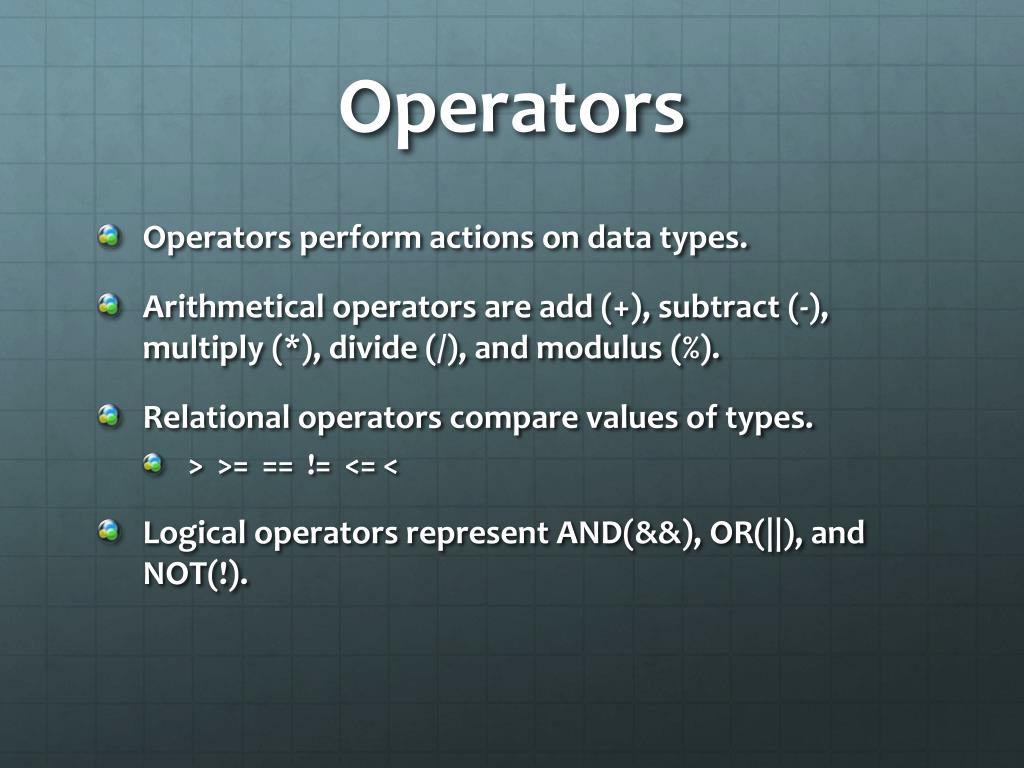 Operators

Operators perform actions on data types.

Arithmetical operators are add (+), subtract (-), multiply (*), divide (/), and modulus (%).

Relational operators compare values of types.

> >= == != <= <

Logical operators represent AND(&&), OR(||), and NOT(!).